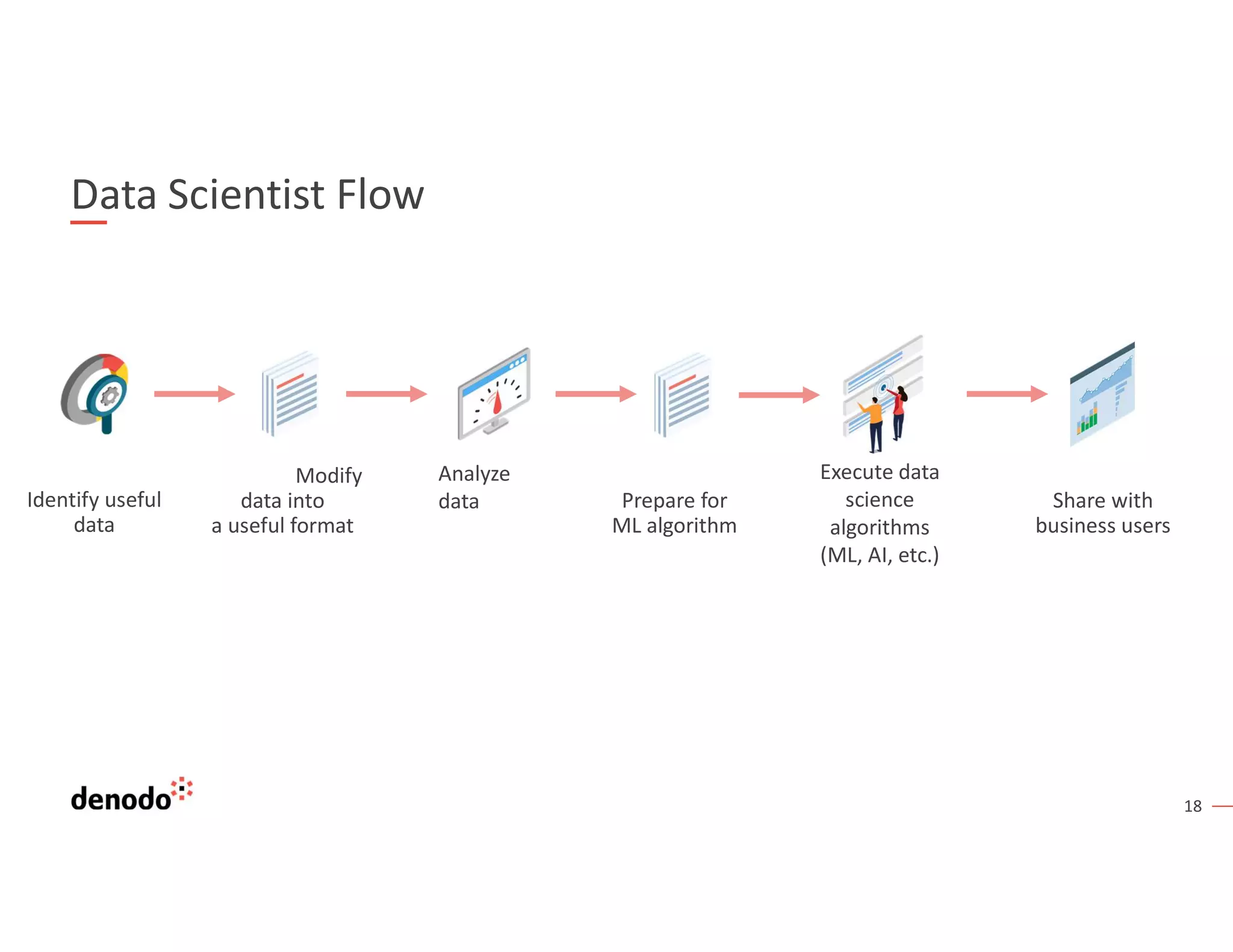 Data Scientist Flow

Identify useful data

Modify data into a useful format

Analyze data

Prepare for ML algorithm

Execute data science algorithms (ML, AI, etc.)

Share with business users

denodo

18